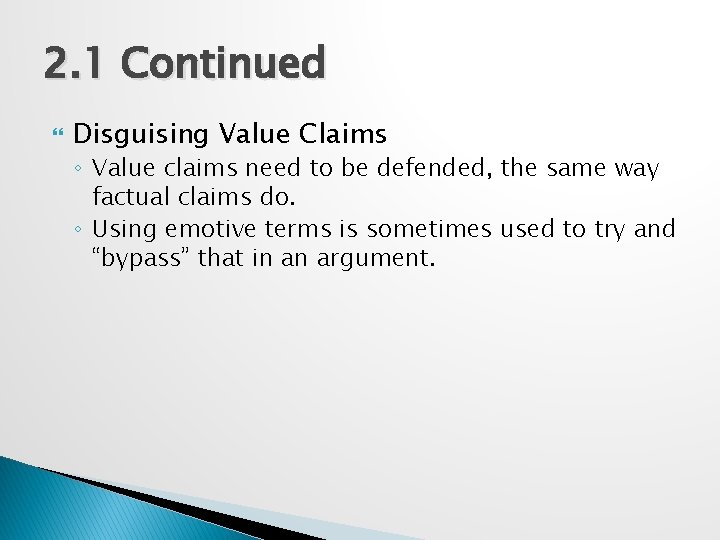 2.1 Continued

Disguising Value Claims

◦ Value claims need to be defended, the same way factual claims do.

◦ Using emotive terms is sometimes used to try and “bypass” that in an argument.